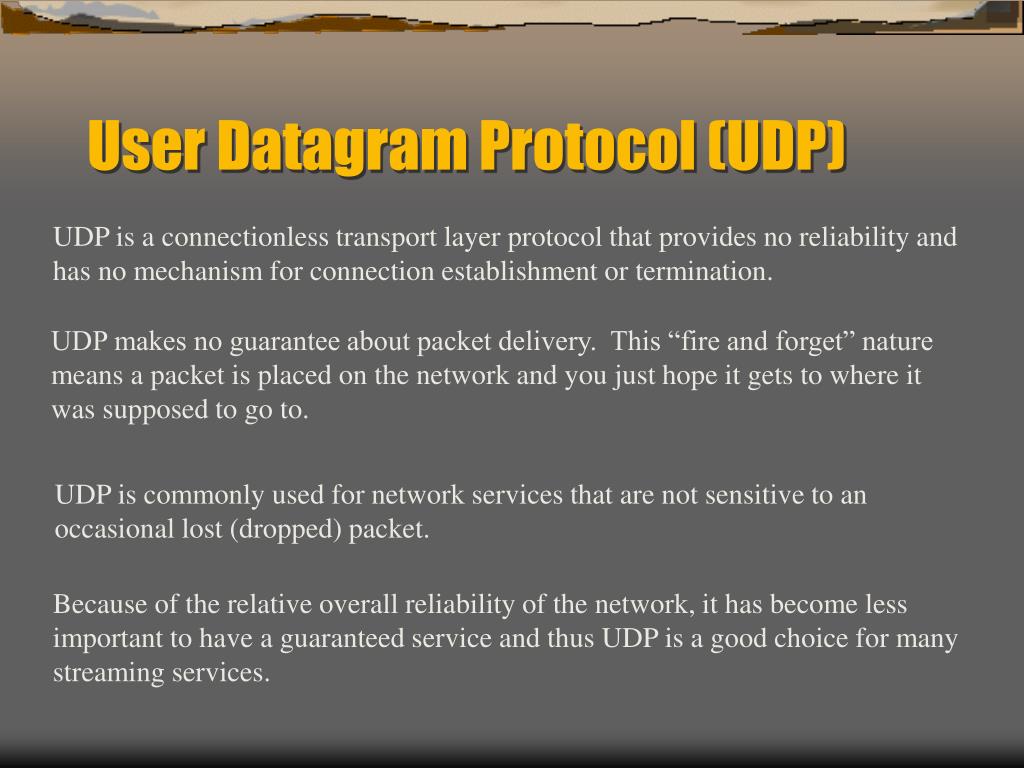 User Datagram Protocol (UDP)

UDP is a connectionless transport layer protocol that provides no reliability and has no mechanism for connection establishment or termination.

UDP makes no guarantee about packet delivery. This “fire and forget” nature means a packet is placed on the network and you just hope it gets to where it was supposed to go to.

UDP is commonly used for network services that are not sensitive to an occasional lost (dropped) packet.

Because of the relative overall reliability of the network, it has become less important to have a guaranteed service and thus UDP is a good choice for many streaming services.